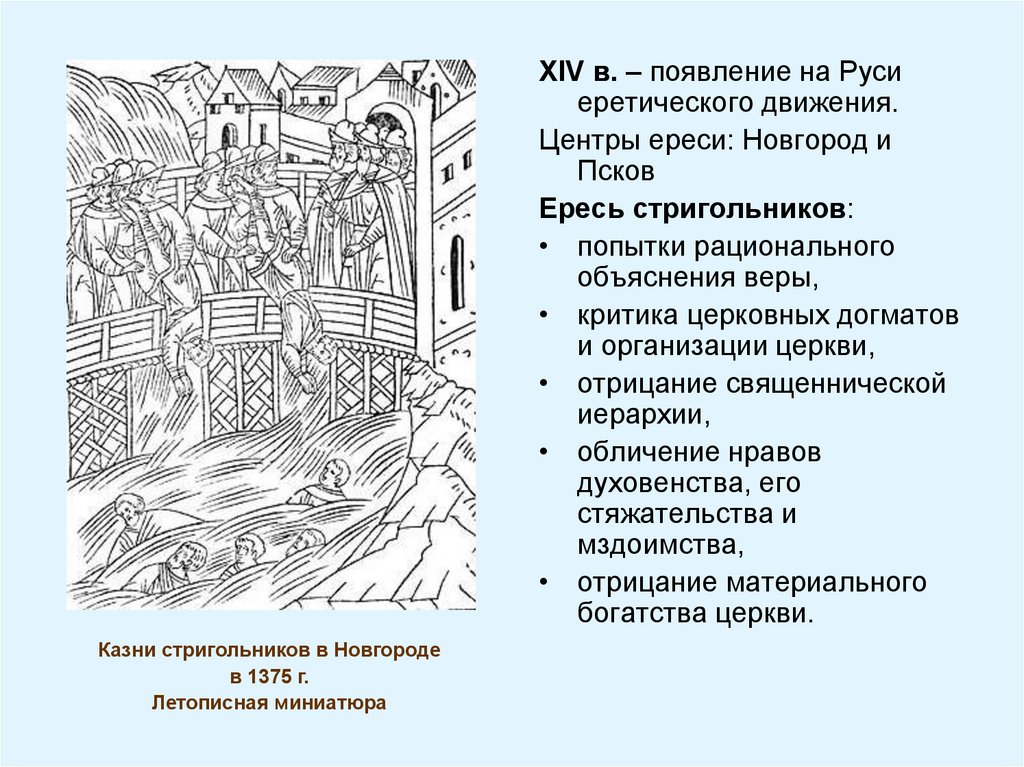 XIV в. – появление на Руси еретического движения.

Центры ереси: Новгород и Псков

Ересь стригольников:

• попытки рационального объяснения веры,
• критика церковных догматов и организации церкви,
• отрицание священнической иерархии,
• обличение нравов духовенства, его стяжательства и мздоимства,
• отрицание материального богатства церкви.

Казни стригольников в Новгороде в 1375 г.
Летописная миниатюра